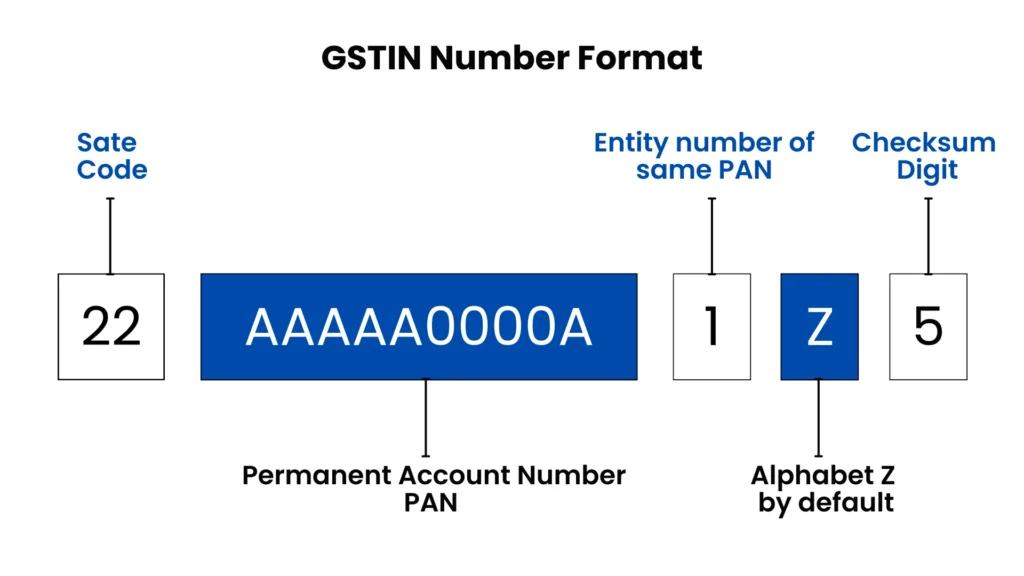 GSTIN Number Format

Sate Code

Entity number of same PAN

Checksum Digit

22

AAAAA0000A

1

Z

5

Permanent Account Number PAN

Alphabet Z by default